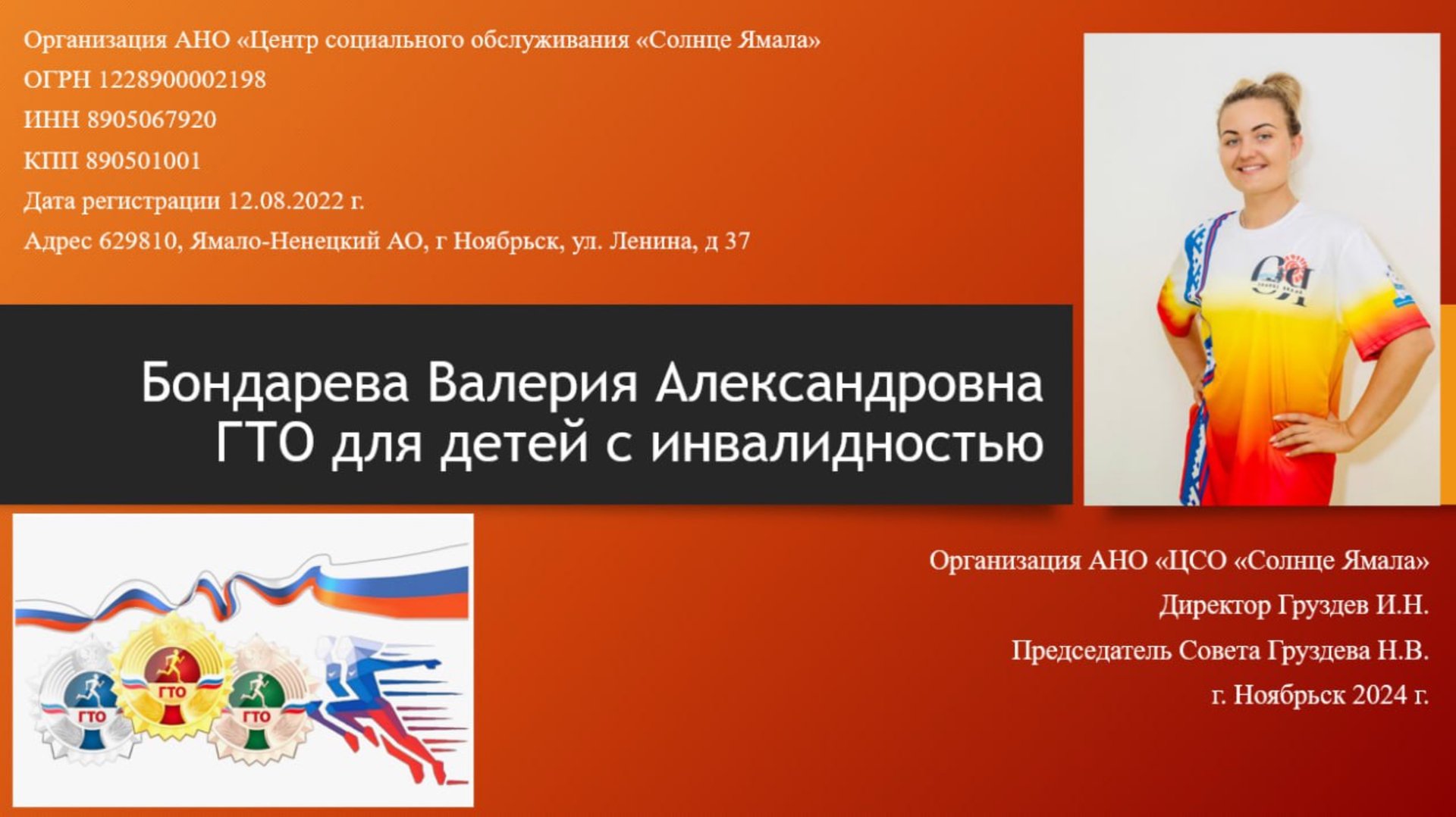 Организация АНО «Центр социального обслуживания «Солнце Ямала»

ОГРН 1228900002198

ИНН 8905067920

КПП 890501001

Дата регистрации 12.08.2022 г.

Адрес 629810, Ямало-Ненецкий АО, г Ноябрьск, ул. Ленина, д 37

Бондарева Валерия Александровна
ГТО для детей с инвалидностью

ГТО ГТО ГТО

Организация АНО «ЦСО «Солнце Ямала»

Директор Груздев И.Н.

Председатель Совета Груздева Н.В.

г. Ноябрьск 2024 г.